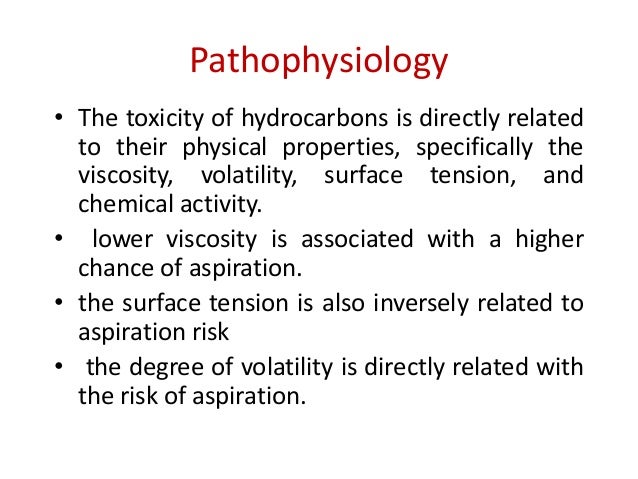 Pathophysiology

• The toxicity of hydrocarbons is directly related to their physical properties, specifically the viscosity, volatility, surface tension, and chemical activity.

• lower viscosity is associated with a higher chance of aspiration.

• the surface tension is also inversely related to aspiration risk

• the degree of volatility is directly related with the risk of aspiration.